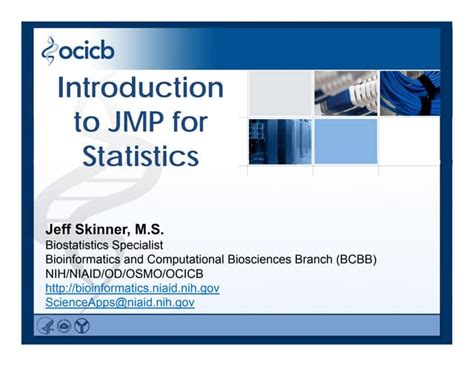 ocicb

Introduction to JMP for Statistics

Jeff Skinner, M.S.
Biostatistics Specialist
Bioinformatics and Computational Biosciences Branch (BCBB)
NIH/NIAID/OD/OSMO/OCICB
http://bioinformatics.niaid.nih.gov
ScienceApps@niaid.nih.gov